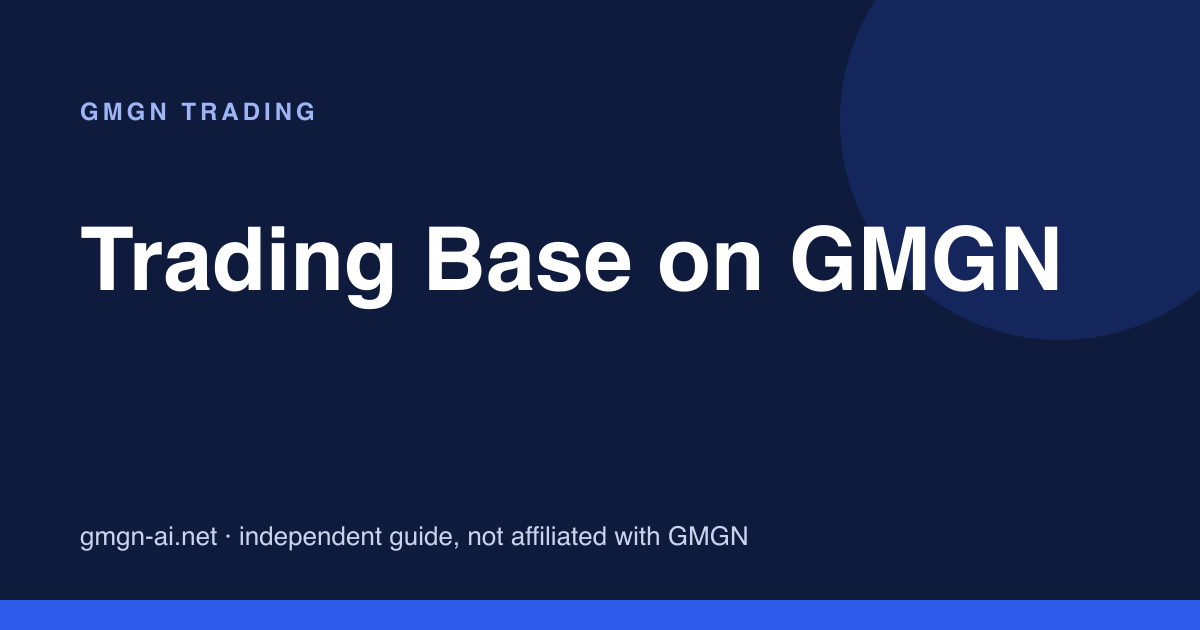 GMGN TRADING

Trading Base on GMGN

gmgn-ai.net · independent guide, not affiliated with GMGN